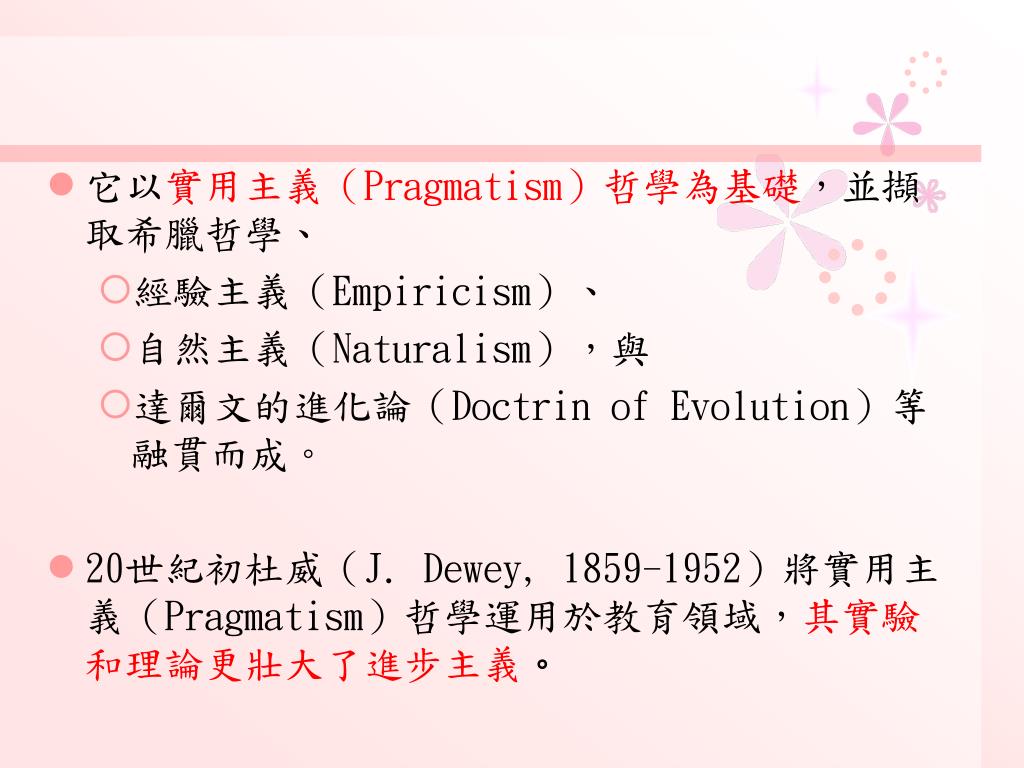 它以實用主義（Pragmatism）哲學為基礎，並擷取希臘哲學、

經驗主義（Empiricism）、

自然主義（Naturalism），與

達爾文的進化論（Doctrin of Evolution）等融貫而成。

20世紀初杜威（J. Dewey, 1859-1952）將實用主義（Pragmatism）哲學運用於教育領域，其實驗和理論更壯大了進步主義。